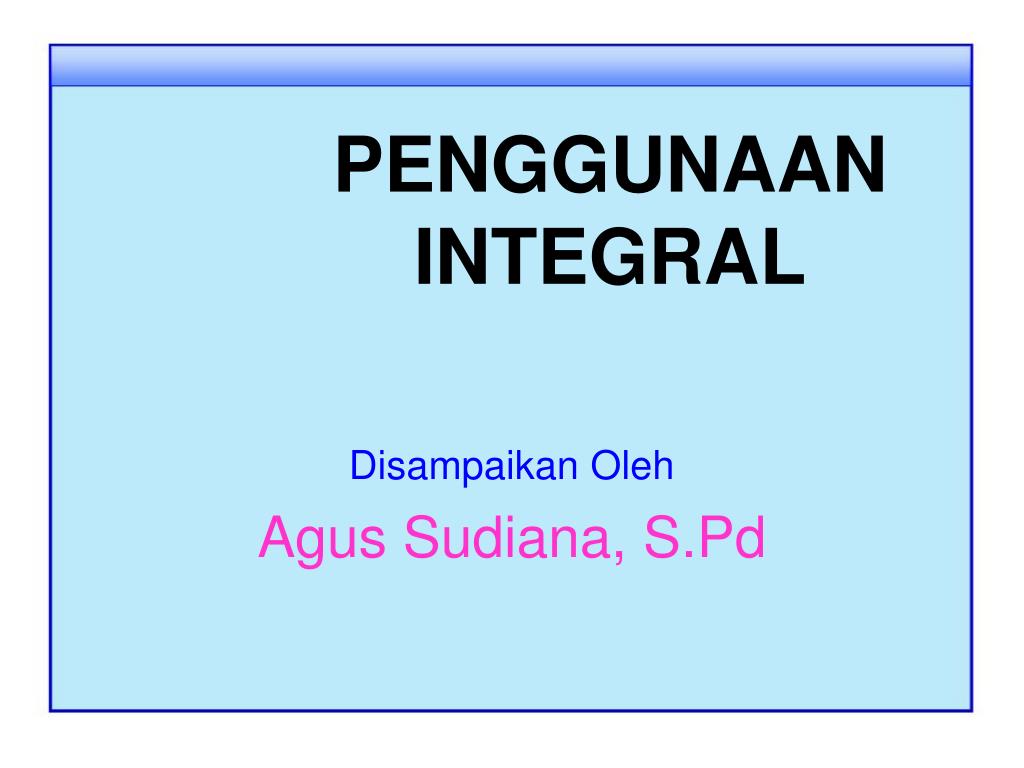 PENGGUNAAN INTEGRAL

Disampaikan Oleh

Agus Sudiana, S.Pd